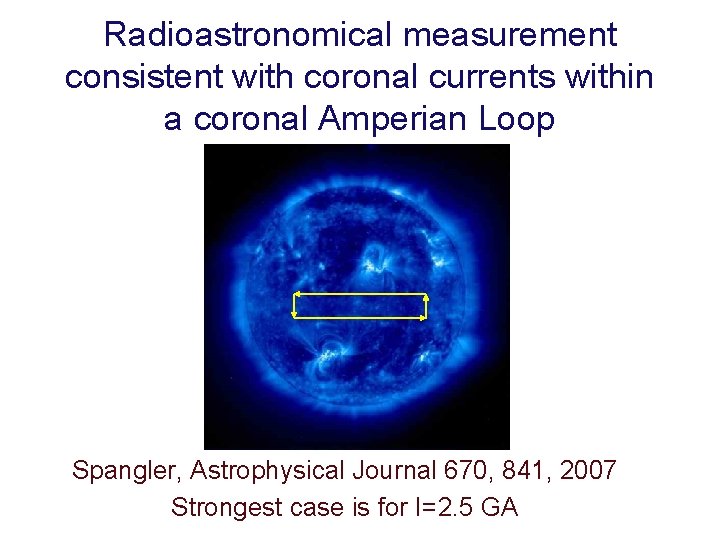 Radioastronomical measurement consistent with coronal currents within a coronal Amperian Loop

Spangler, Astrophysical Journal 670, 841, 2007

Strongest case is for I=2.5 GA